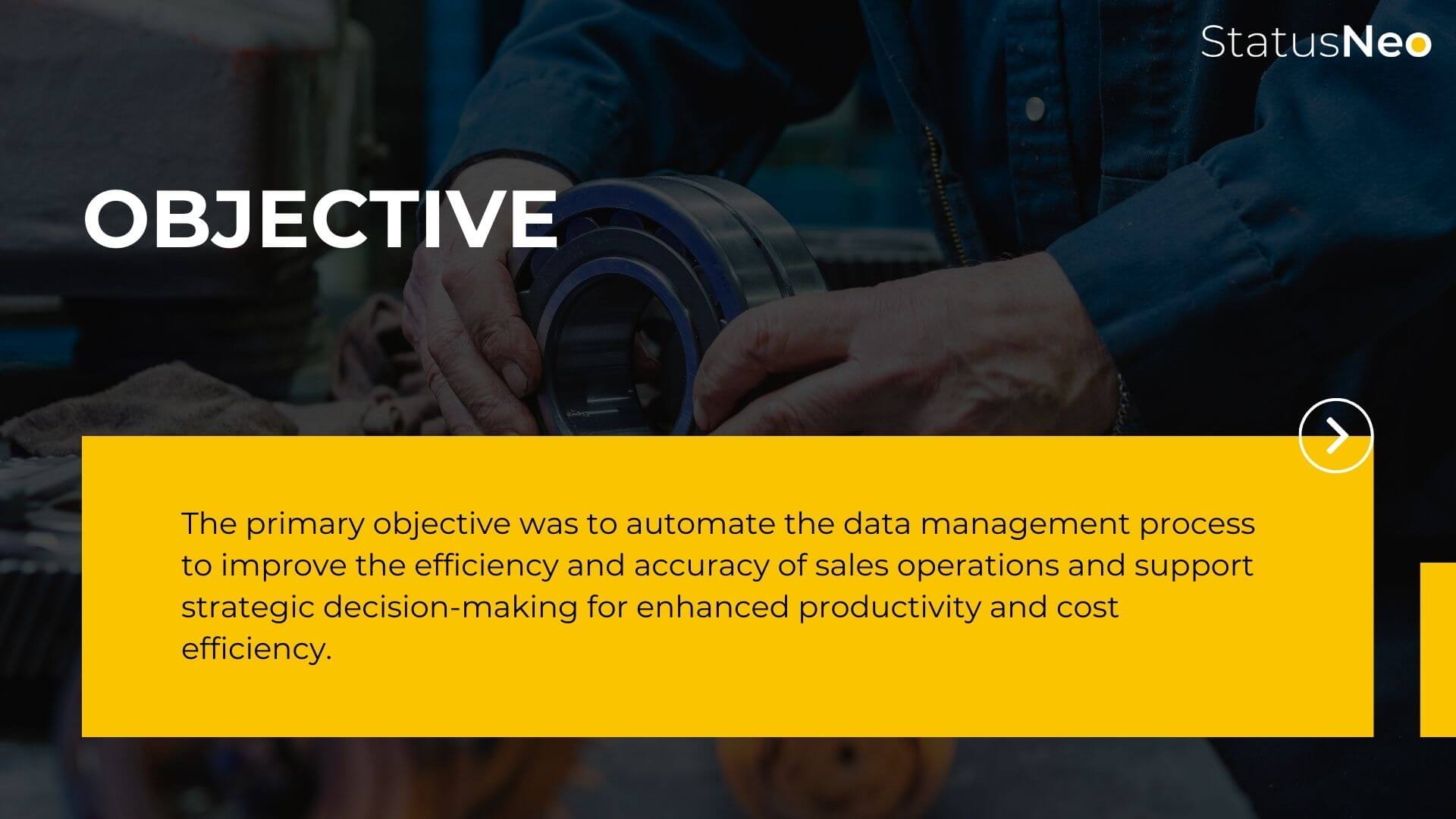 StatusNeo

OBJECTIVE

The primary objective was to automate the data management process to improve the efficiency and accuracy of sales operations and support strategic decision-making for enhanced productivity and cost efficiency.